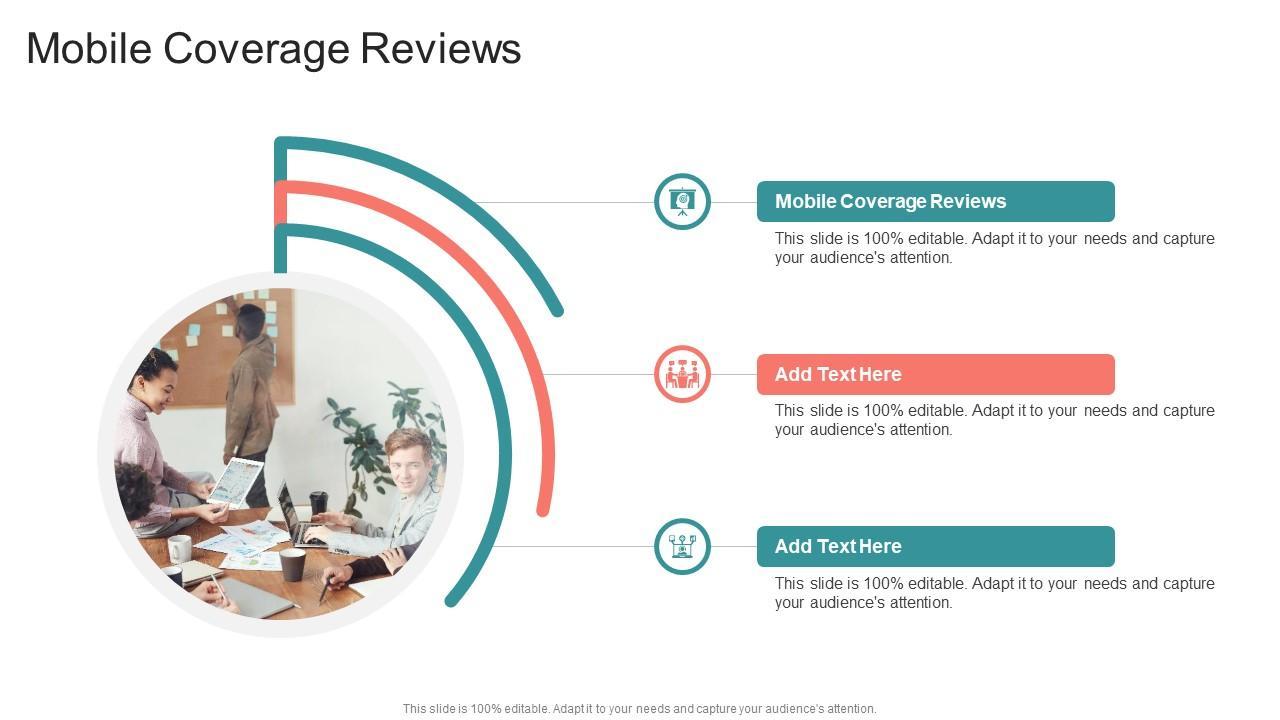 Mobile Coverage Reviews

Mobile Coverage Reviews

This slide is 100% editable. Adapt it to your needs and capture your audience's attention.

Add Text Here

This slide is 100% editable. Adapt it to your needs and capture your audience's attention.

Add Text Here

This slide is 100% editable. Adapt it to your needs and capture your audience's attention.

This slide is 100% editable. Adapt it to your needs and capture your audience's attention.